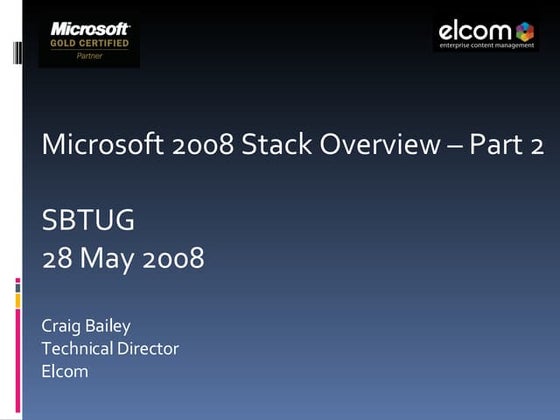 Microsoft
GOLD CERTIFIED
Partner

elcom
enterprise content management

Microsoft 2008 Stack Overview – Part 2

SBTUG
28 May 2008

Craig Bailey
Technical Director
Elcom